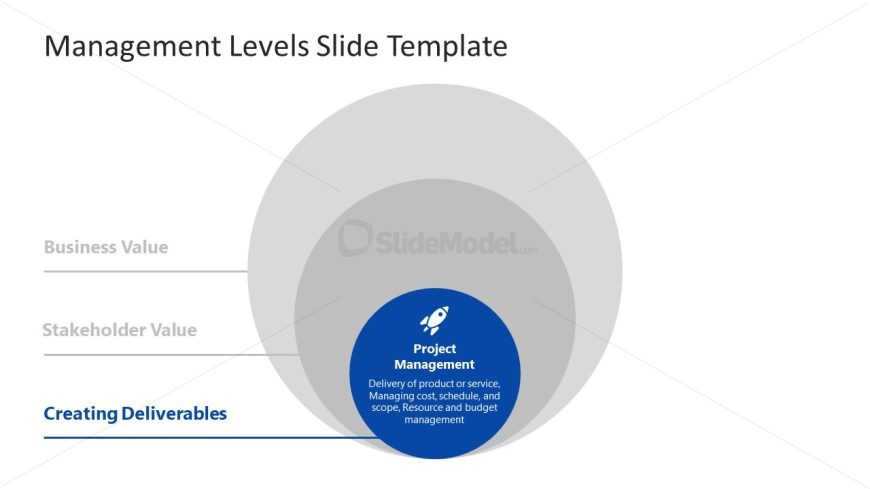 Management Levels Slide Template

SlideModel.com

Business Value

Stakeholder Value

Creating Deliverables

Project Management

Delivery of product or service, Managing cost, schedule, and scope, Resource and budget management